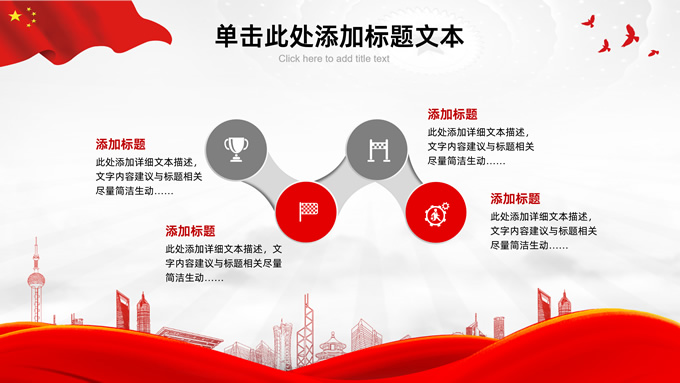 单击此处添加标题文本

Click here to add title text

添加标题

此处添加详细文本描述，文字内容建议与标题相关尽量简洁生动……

添加标题

此处添加详细文本描述，文字内容建议与标题相关尽量简洁生动……

添加标题

此处添加详细文本描述，文字内容建议与标题相关尽量简洁生动……

添加标题

此处添加详细文本描述，文字内容建议与标题相关尽量简洁生动……